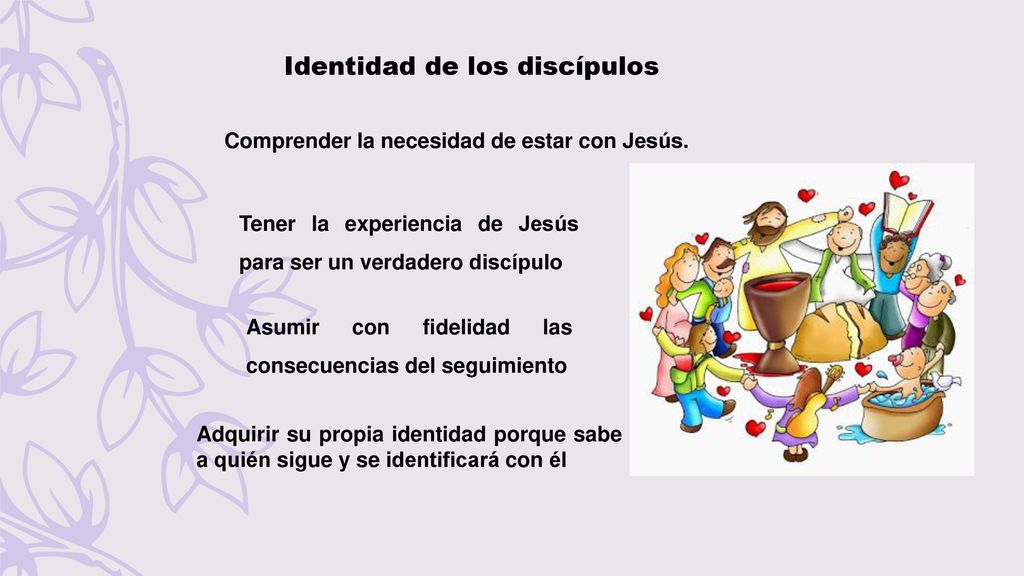 Identidad de los discípulos

Comprender la necesidad de estar con Jesús.

Tener la experiencia de Jesús para ser un verdadero discípulo

Asumir con fidelidad las consecuencias del seguimiento

Adquirir su propia identidad porque sabe a quién sigue y se identificará con él